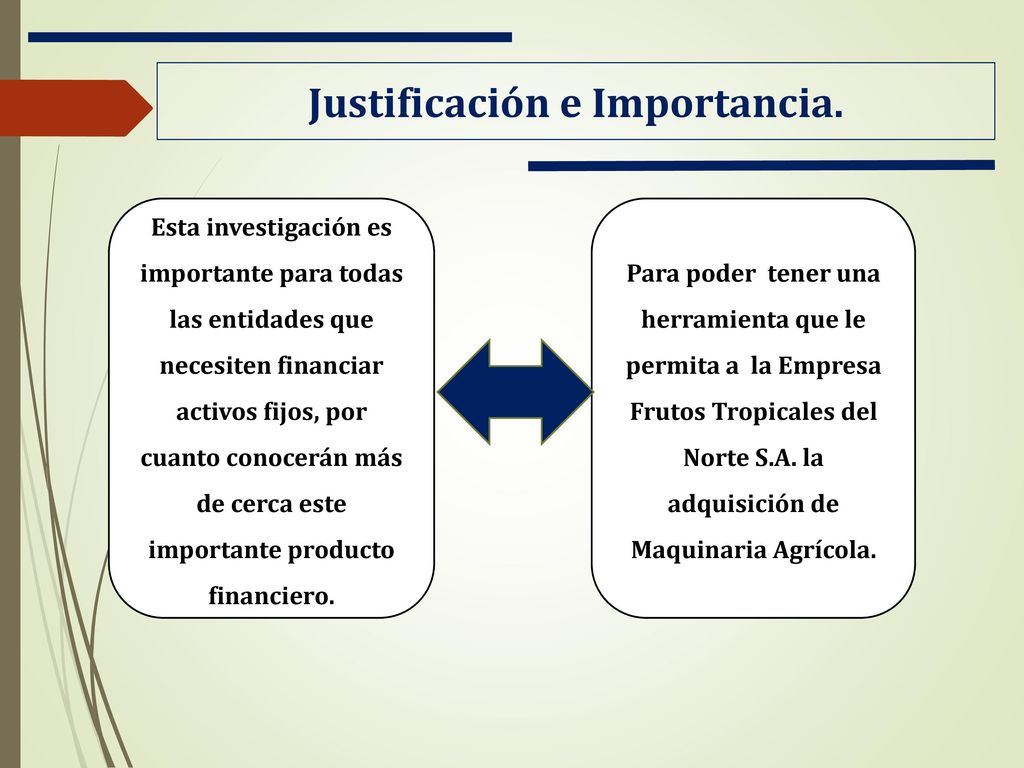 Justificación e Importancia.

Esta investigación es importante para todas las entidades que necesiten financiar activos fijos, por cuanto conocerán más de cerca este importante producto financiero.

Para poder tener una herramienta que le permita a la Empresa Frutos Tropicales del Norte S.A. la adquisición de Maquinaria Agrícola.